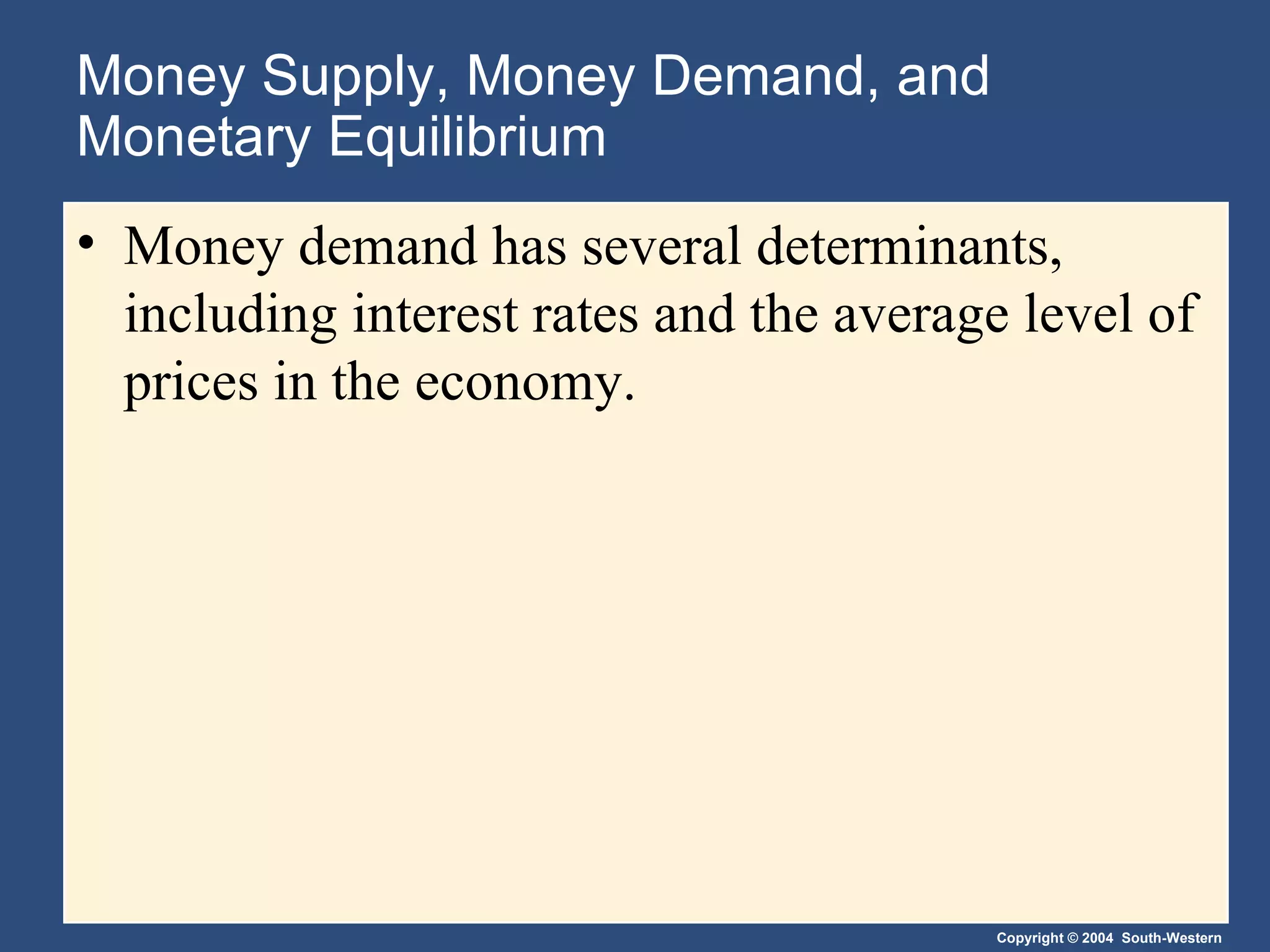 Money Supply, Money Demand, and Monetary Equilibrium

• Money demand has several determinants, including interest rates and the average level of prices in the economy.

Copyright © 2004 South-Western